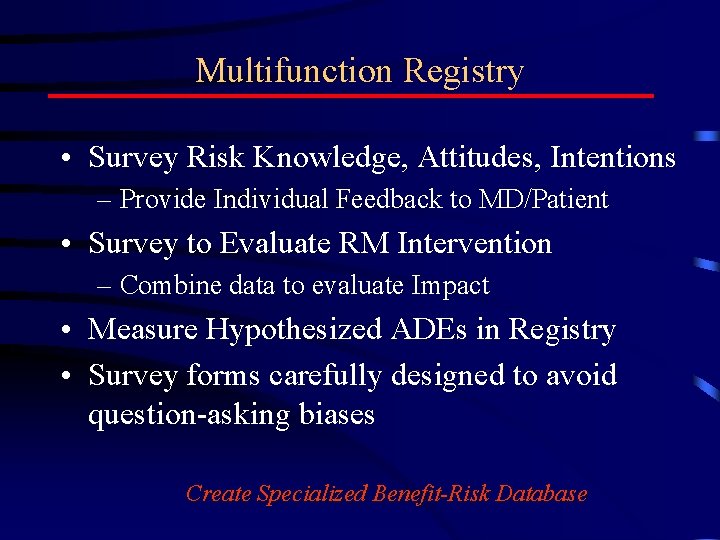 Multifunction Registry

• Survey Risk Knowledge, Attitudes, Intentions
– Provide Individual Feedback to MD/Patient
• Survey to Evaluate RM Intervention
– Combine data to evaluate Impact
• Measure Hypothesized ADEs in Registry
• Survey forms carefully designed to avoid question-asking biases

Create Specialized Benefit-Risk Database